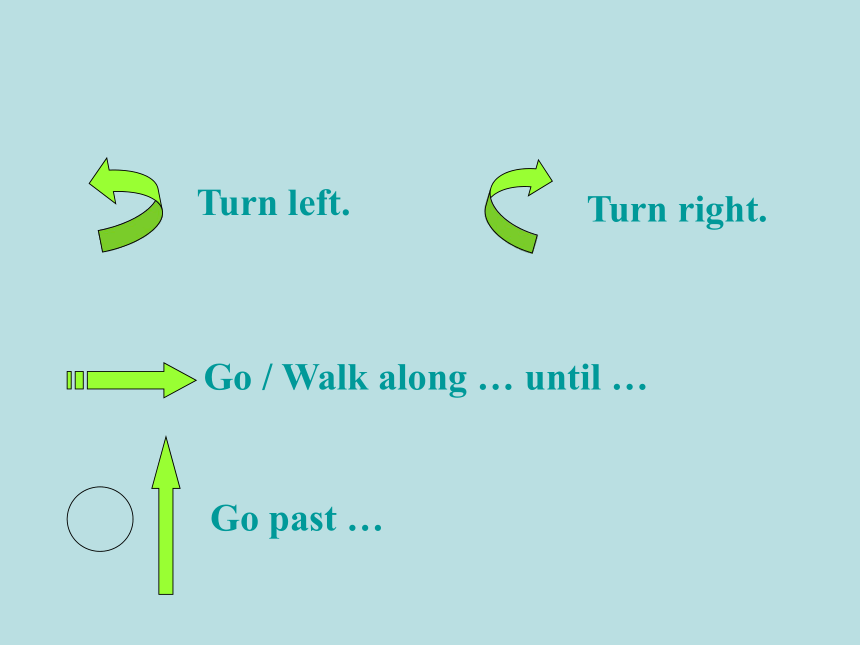 Turn left.

Turn right.

Go / Walk along … until …

Go past …